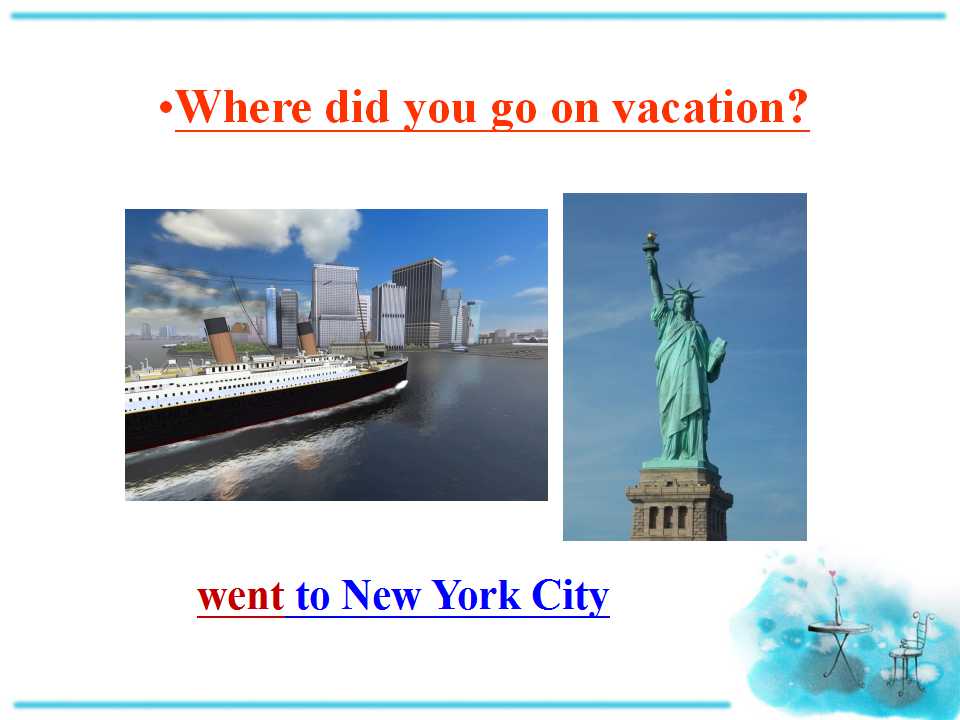 • Where did you go on vacation?

went to New York City